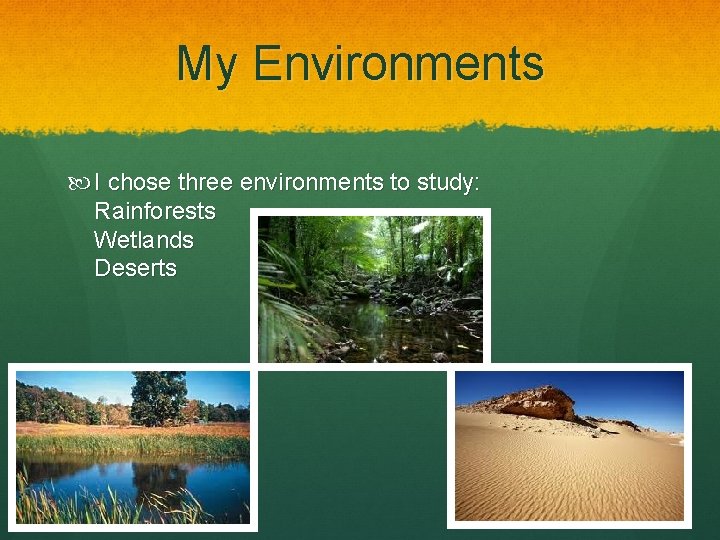 My Environments

I chose three environments to study:
Rainforests
Wetlands
Deserts